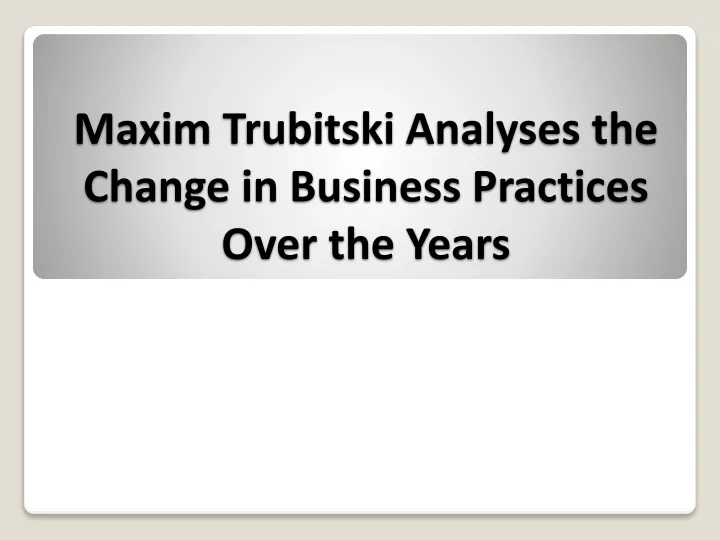 Maxim Trubitski Analyses the Change in Business Practices Over the Years